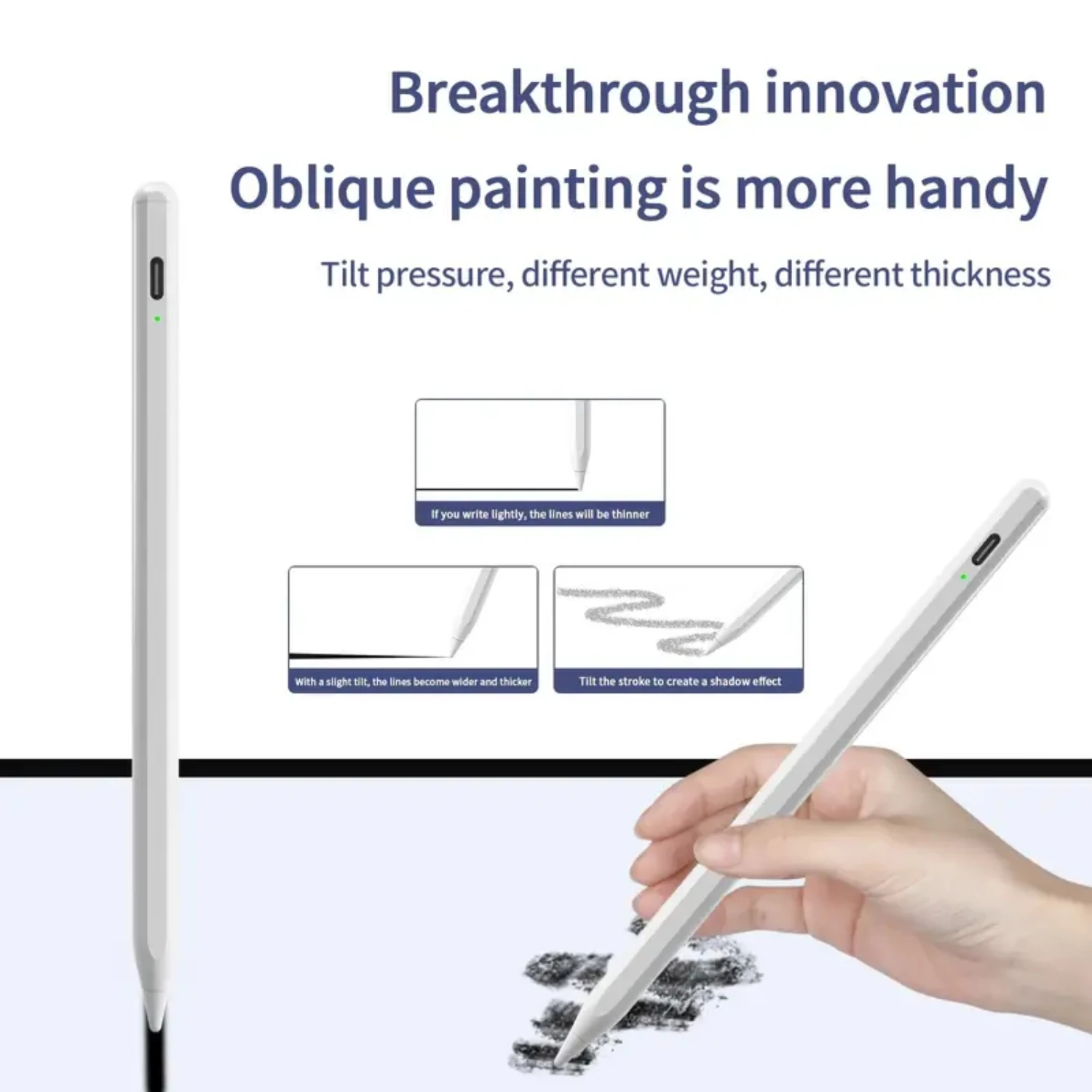 Breakthrough innovation

Oblique painting is more handy

Tilt pressure, different weight, different thickness

If you write lightly, the lines will be thinner

With a slight tilt, the lines become wider and thicker

Tilt the stroke to create a shadow effect